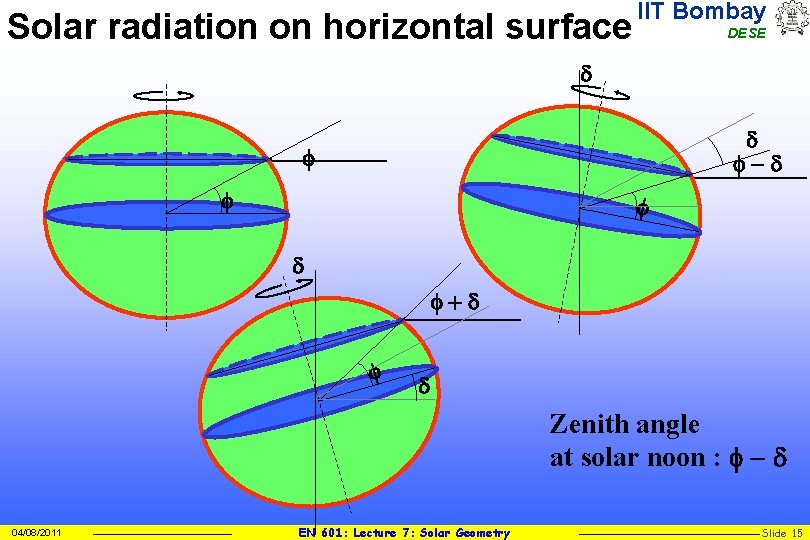 Solar radiation on horizontal surface

IIT Bombay
DESE

$\phi$

$\phi$

$\delta$

$\delta$

$\phi - \delta$

$\phi$

$\delta$

$\phi + \delta$

$\phi$

$\delta$

Zenith angle
at solar noon : $\phi - \delta$

04/08/2011

EN 601: Lecture 7: Solar Geometry

Slide 15